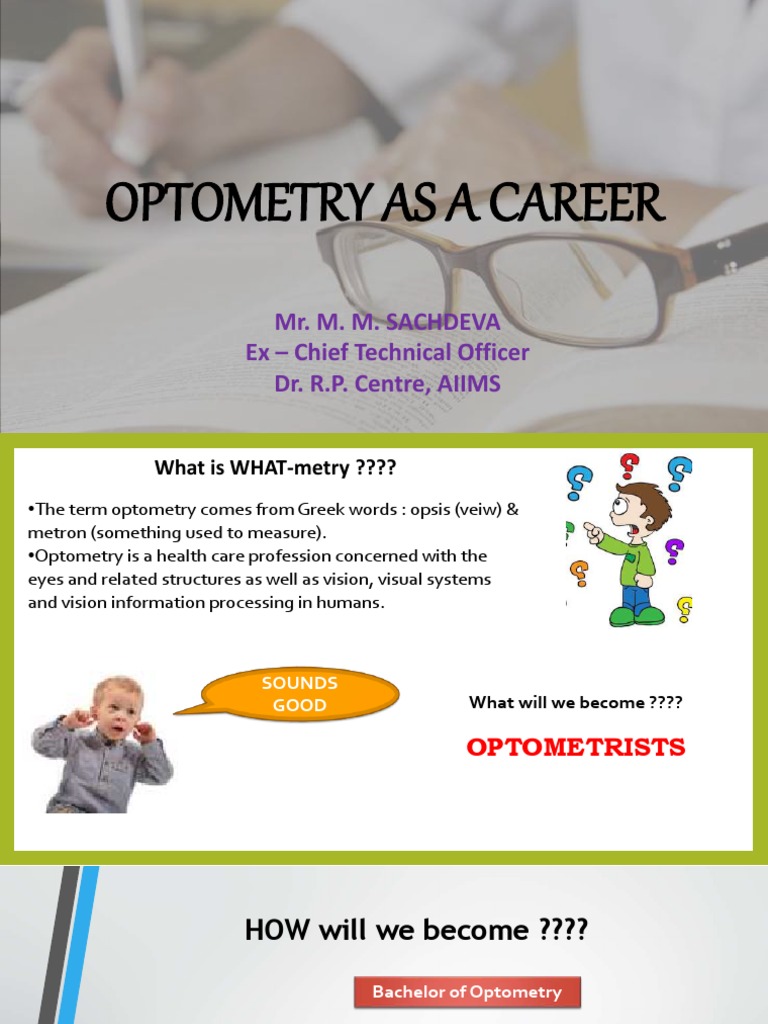 OPTOMETRY AS A CAREER

Mr. M. M. SACHDEVA
Ex – Chief Technical Officer
Dr. R.P. Centre, AIIMS

What is WHAT-metry ????

•The term optometry comes from Greek words : opsis (veiw) & metron (something used to measure).
•Optometry is a health care profession concerned with the eyes and related structures as well as vision, visual systems and vision information processing in humans.

SOUNDS GOOD

What will we become ????

OPTOMETRISTS

HOW will we become ????

Bachelor of Optometry